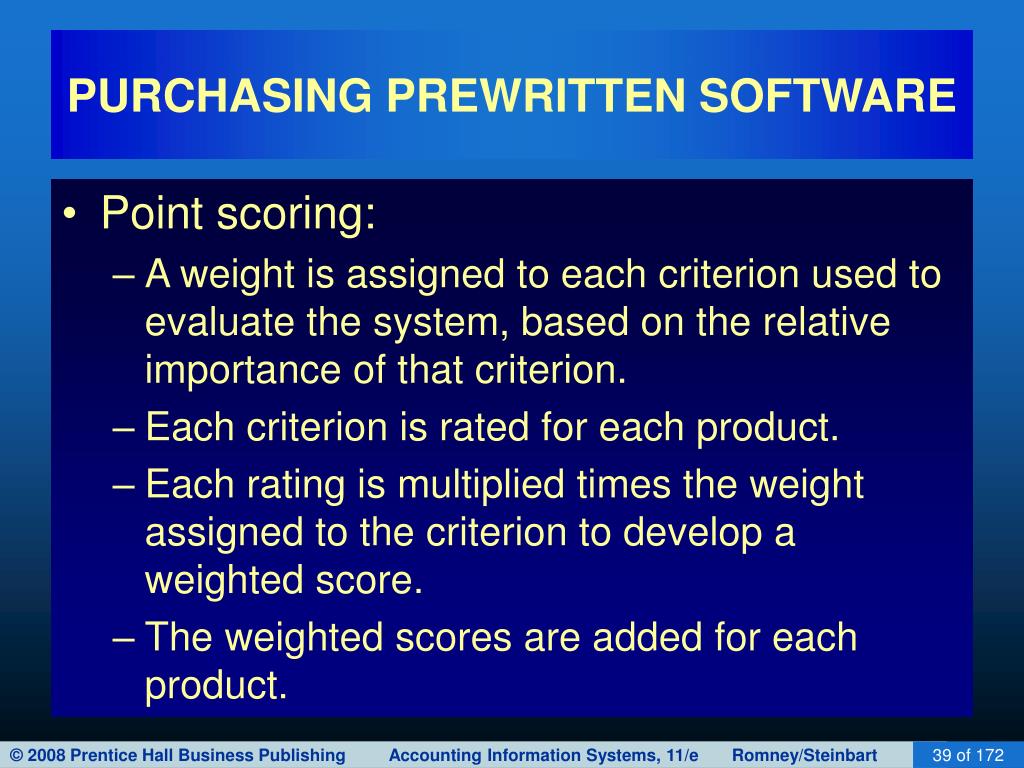 PURCHASING PREWRITTEN SOFTWARE

• Point scoring:
– A weight is assigned to each criterion used to evaluate the system, based on the relative importance of that criterion.
– Each criterion is rated for each product.
– Each rating is multiplied times the weight assigned to the criterion to develop a weighted score.
– The weighted scores are added for each product.

© 2008 Prentice Hall Business Publishing Accounting Information Systems, 11/e Romney/Steinbart 39 of 172